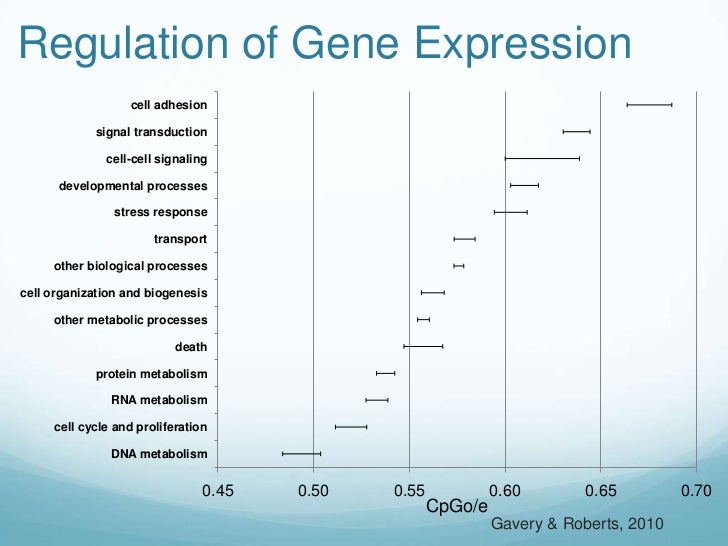 Regulation of Gene Expression

cell adhesion
signal transduction
cell-cell signaling
developmental processes
stress response
transport
other biological processes
cell organization and biogenesis
other metabolic processes
death
protein metabolism
RNA metabolism
cell cycle and proliferation
DNA metabolism

0.45 0.50 0.55 0.60 0.65 0.70

CpGo/e

Gavery & Roberts, 2010